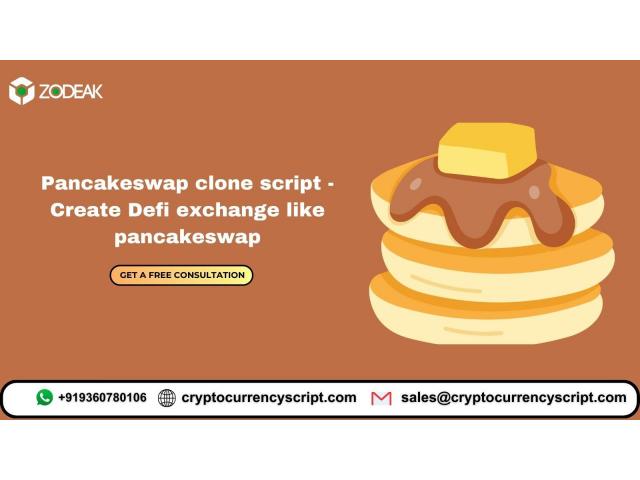 ZODEAK

Pancakeswap clone script - Create Defi exchange like pancakeswap

GET A FREE CONSULTATION

+919360780106 cryptocurrencyscript.com sales@cryptocurrencyscript.com